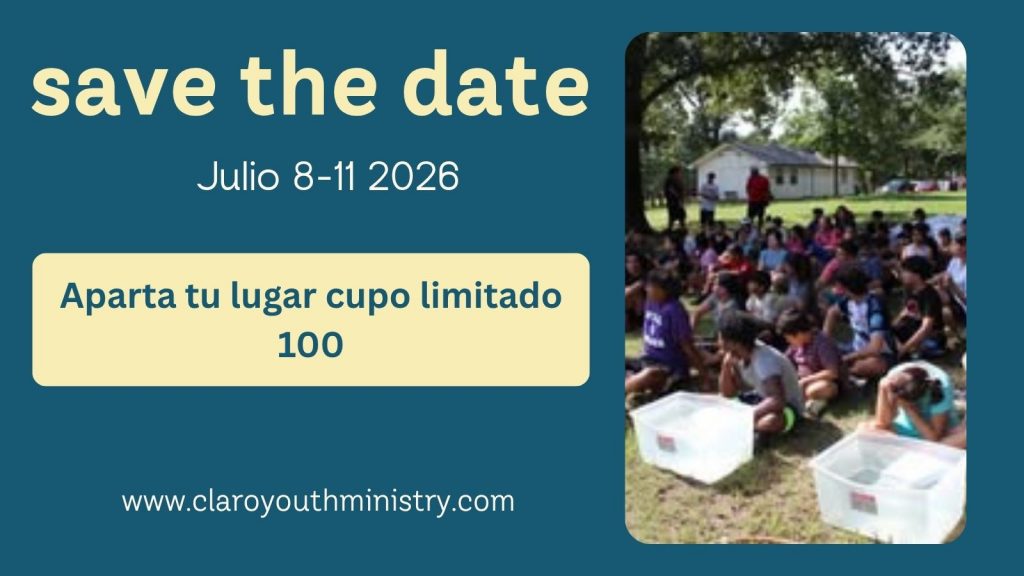 save the date

Julio 8-11 2026

Aparta tu lugar cupo limitado 100

www.claroyouthministry.com